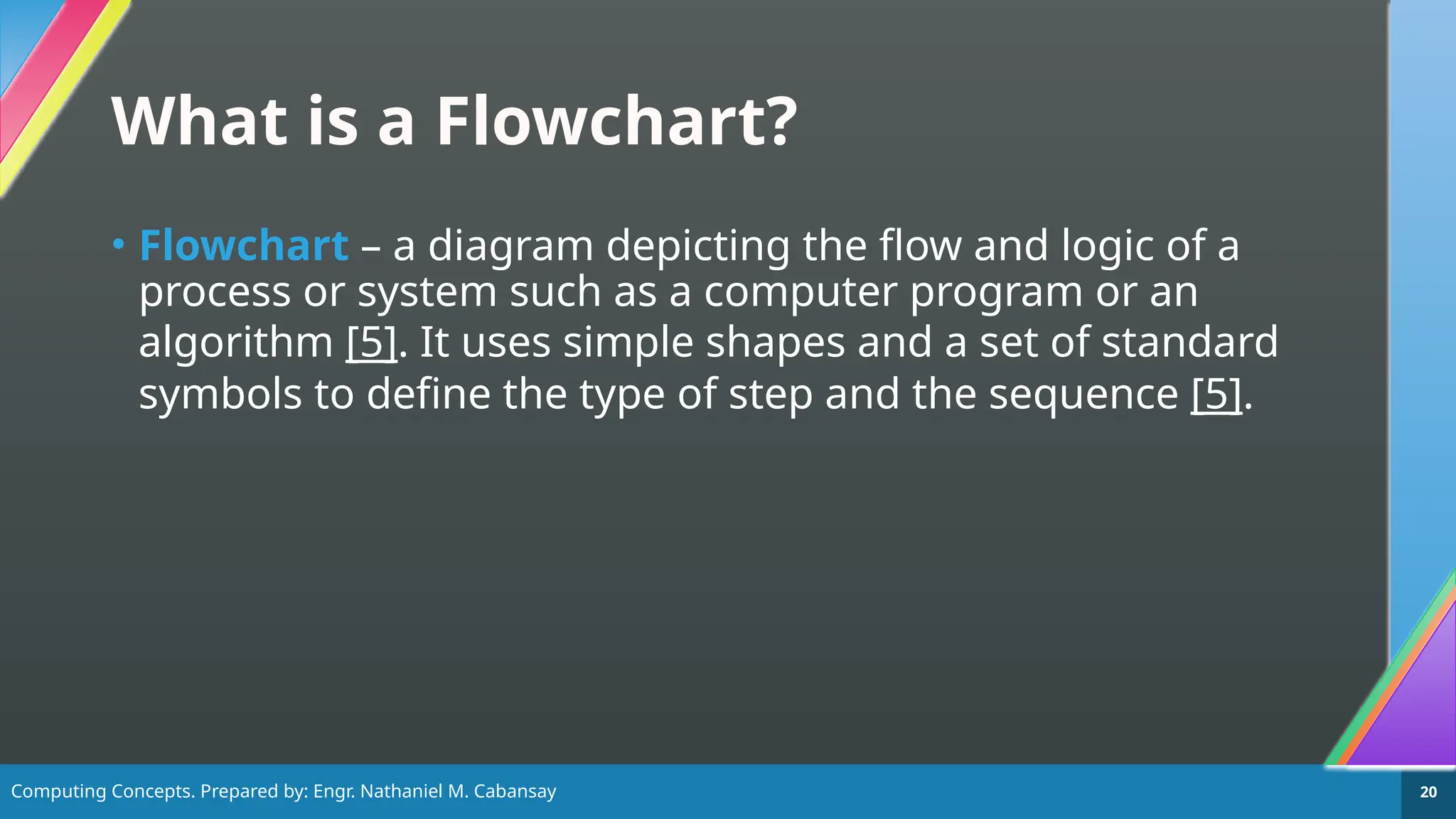 What is a Flowchart?

• Flowchart – a diagram depicting the flow and logic of a process or system such as a computer program or an algorithm [5]. It uses simple shapes and a set of standard symbols to define the type of step and the sequence [5].

Computing Concepts. Prepared by: Engr. Nathaniel M. Cabansay

20